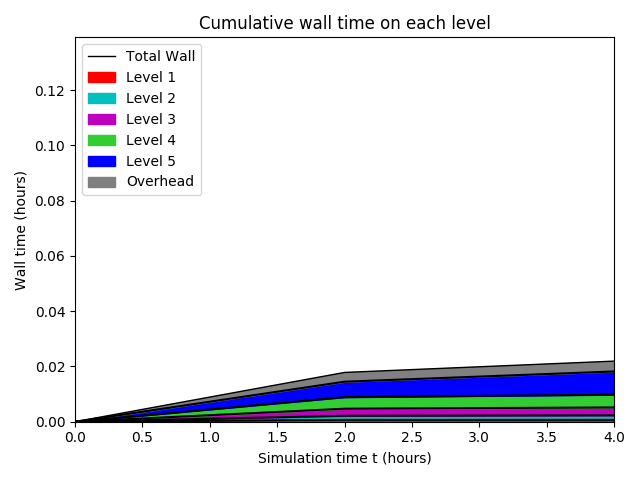 Cumulative wall time on each level

Total Wall
Level 1
Level 2
Level 3
Level 4
Level 5
Overhead

Wall time (hours)

0.12
0.10
0.08
0.06
0.04
0.02
0.00

0.0
0.5
1.0
1.5
2.0
2.5
3.0
3.5
4.0

Simulation time t (hours)